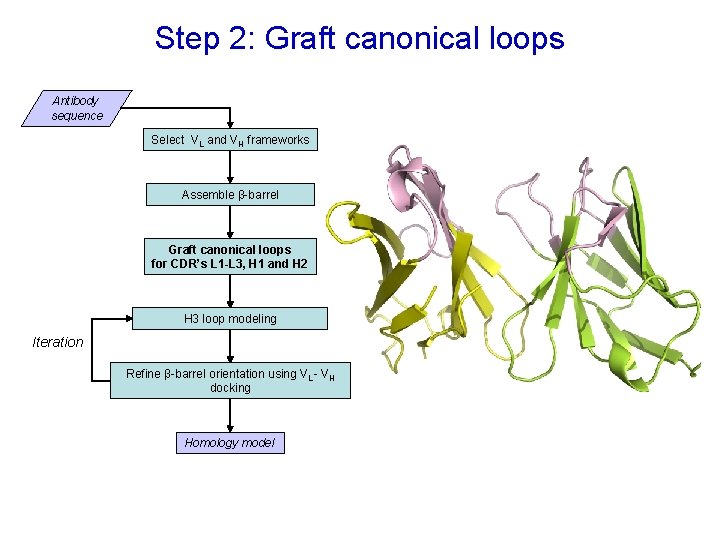 Step 2: Graft canonical loops

Antibody sequence

Select $V_L$ and $V_H$ frameworks

Assemble β-barrel

Graft canonical loops for CDR's L1-L3, H1 and H2

H3 loop modeling

Iteration

Refine β-barrel orientation using $V_L$- $V_H$ docking

Homology model